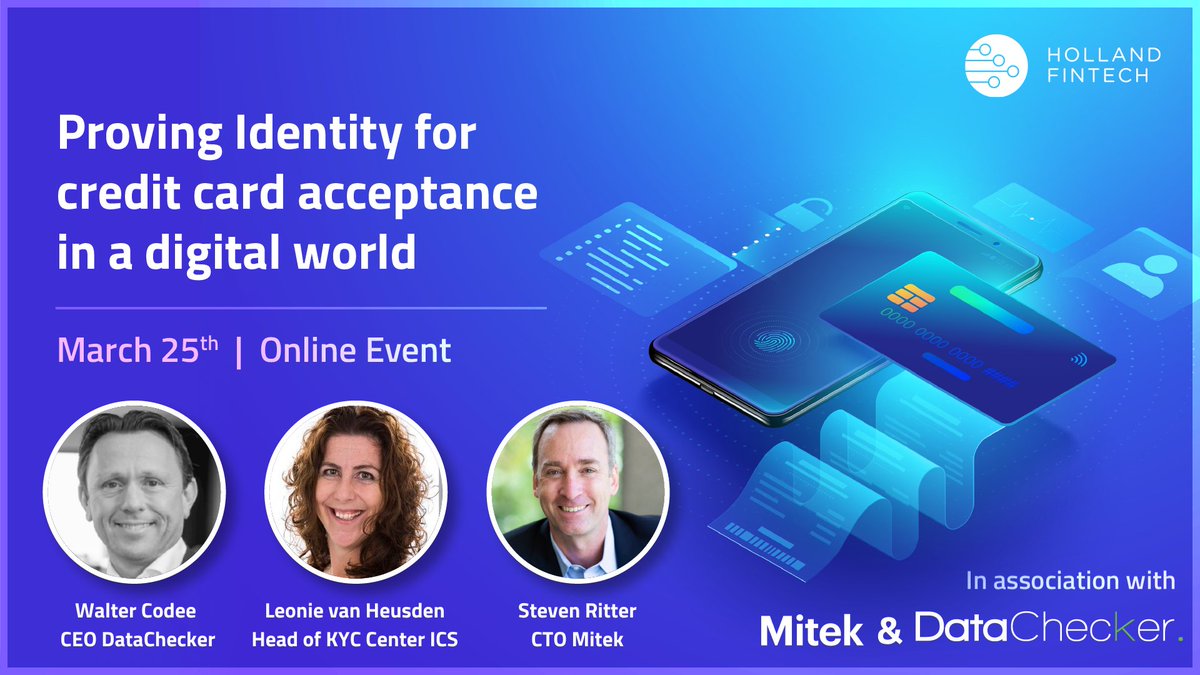 HOLLAND FINTECH

Proving Identity for credit card acceptance in a digital world

March 25$^{th}$ | Online Event

0000 0000 0000

Walter Codee
CEO DataChecker

Leonie van Heusden
Head of KYC Center ICS

Steven Ritter
CTO Mitek

In association with

Mitek & DataChecker.